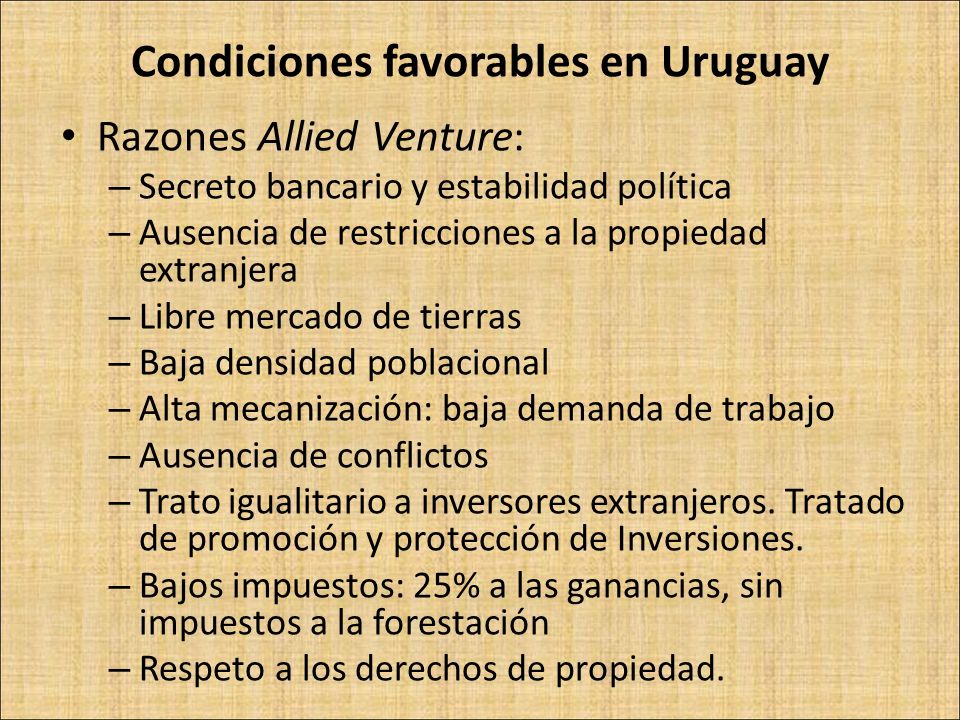 Condiciones favorables en Uruguay

• Razones Allied Venture:
– Secreto bancario y estabilidad política
– Ausencia de restricciones a la propiedad extranjera
– Libre mercado de tierras
– Baja densidad poblacional
– Alta mecanización: baja demanda de trabajo
– Ausencia de conflictos
– Trato igualitario a inversores extranjeros. Tratado de promoción y protección de Inversiones.
– Bajos impuestos: 25% a las ganancias, sin impuestos a la forestación
– Respeto a los derechos de propiedad.